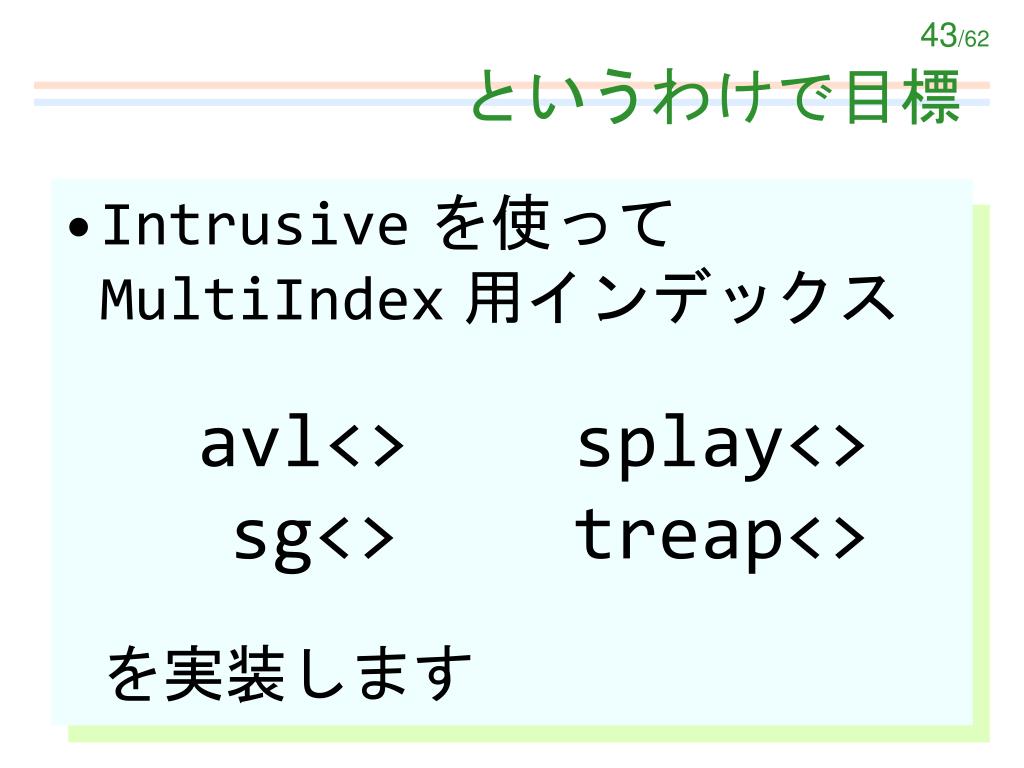 43/62

というわけで目標

• Intrusive を使って MultiIndex 用インデックス

avl<>　splay<>
sg<>　treap<>

を実装します